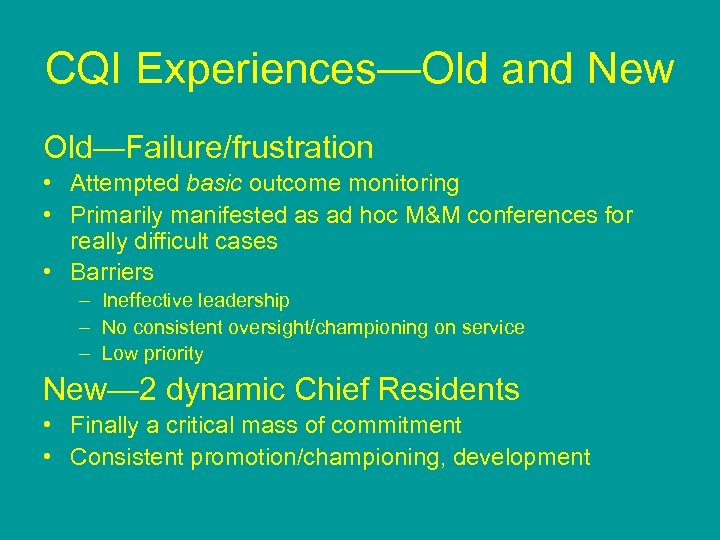 CQI Experiences—Old and New

Old—Failure/frustration

• Attempted basic outcome monitoring
• Primarily manifested as ad hoc M&M conferences for really difficult cases
• Barriers
  – Ineffective leadership
  – No consistent oversight/championing on service
  – Low priority

New—2 dynamic Chief Residents

• Finally a critical mass of commitment
• Consistent promotion/championing, development